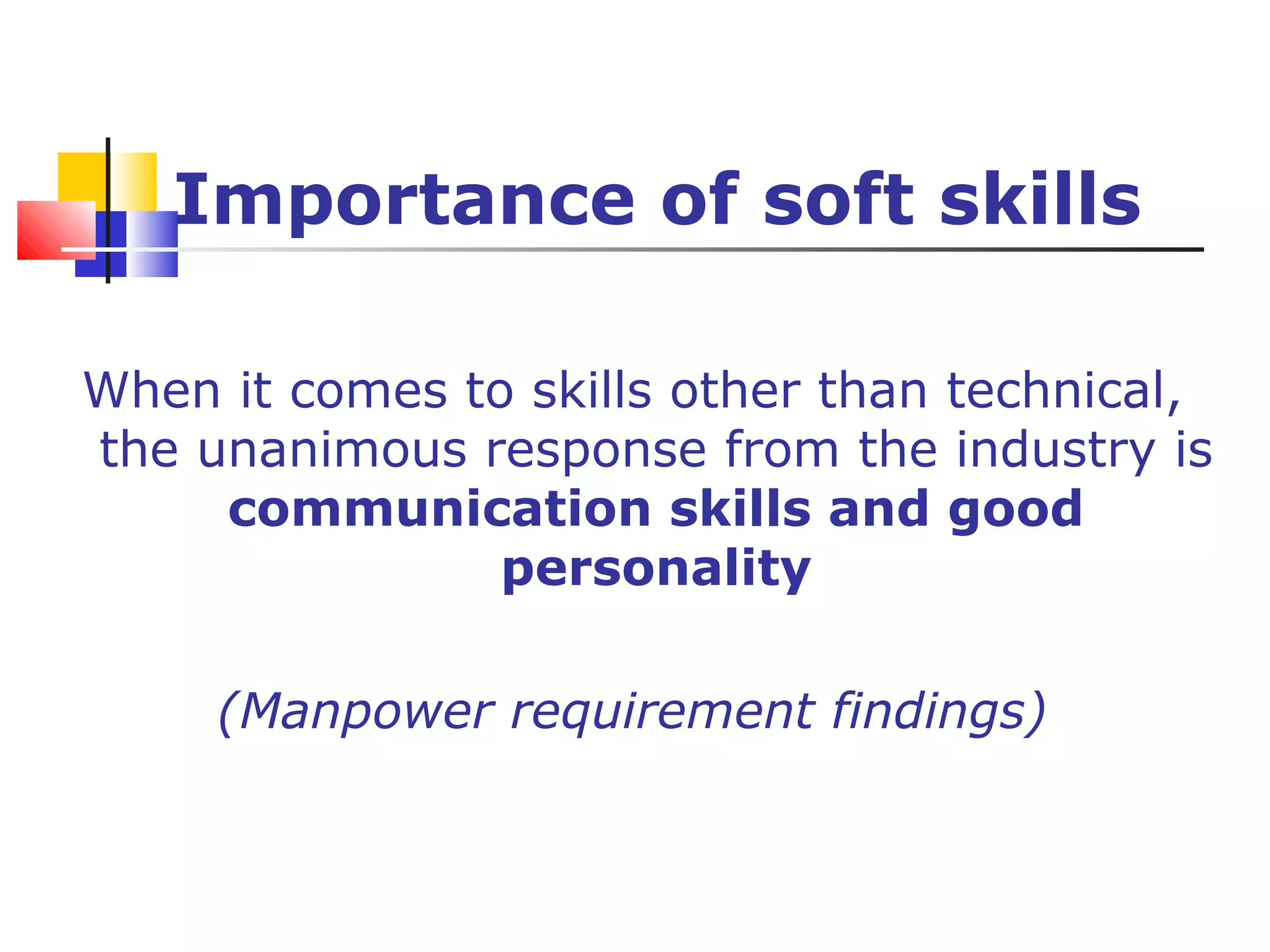 Importance of soft skills

When it comes to skills other than technical, the unanimous response from the industry is communication skills and good personality

(Manpower requirement findings)